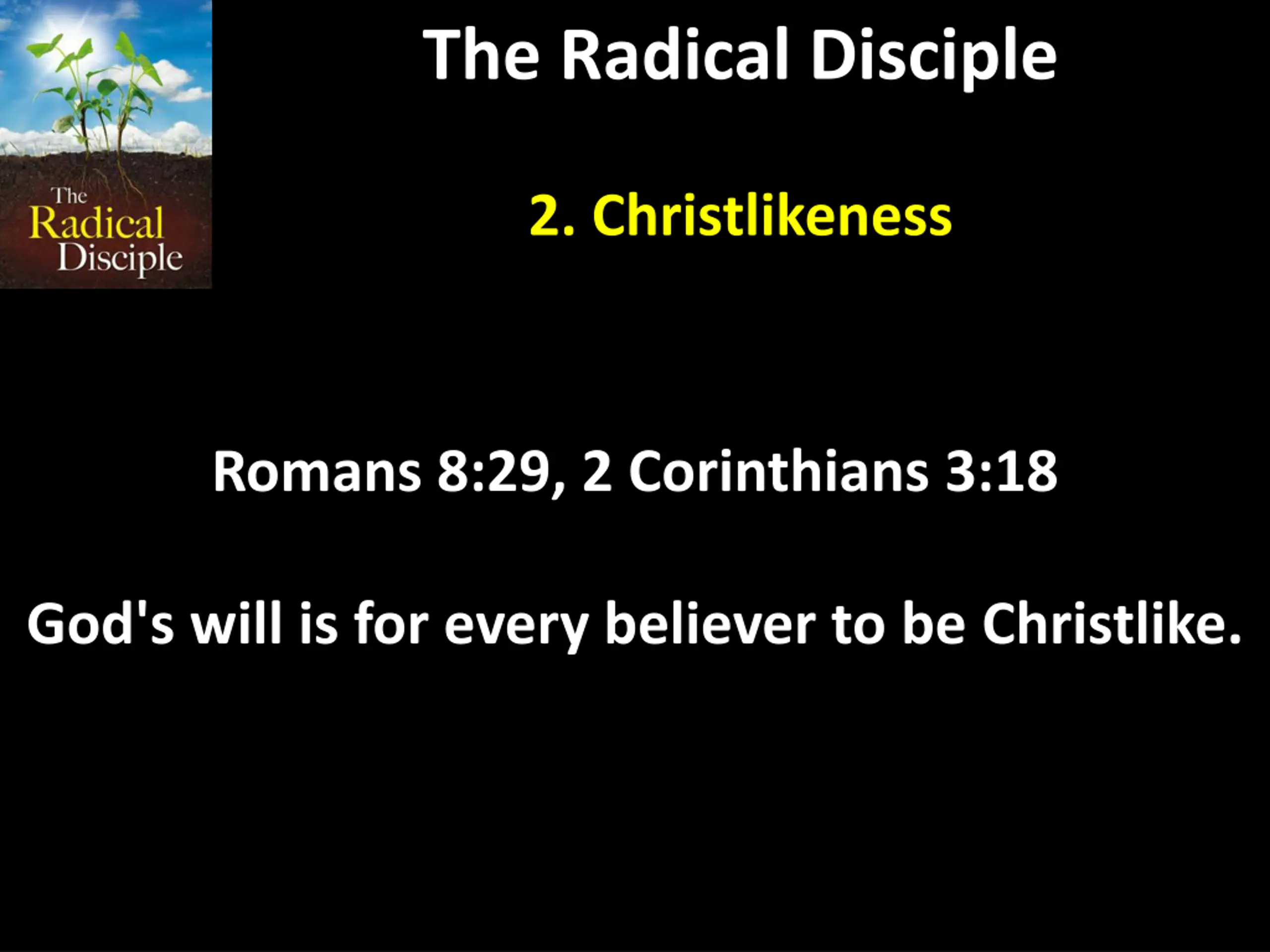 The Radical Disciple

The Radical Disciple

2. Christlikeness

Romans 8:29, 2 Corinthians 3:18

God's will is for every believer to be Christlike.